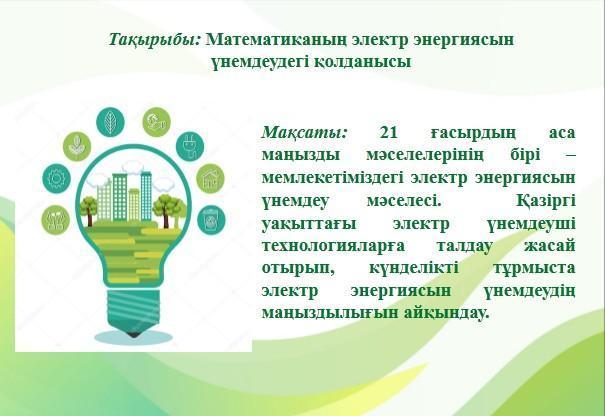 Тақырыбы: Математиканың электр энергиясын үнемдеудегі қолданысы

Мақсаты: 21 ғасырдың аса маңызды мәселелерінің бірі – мемлекетіміздегі электр энергиясын үнемдеу мәселесі. Қазіргі уақыттағы электр үнемдеуші технологияларға талдау жасай отырып, күнделікті тұрмыста электр энергиясын үнемдеудің маңыздылығын айқындау.